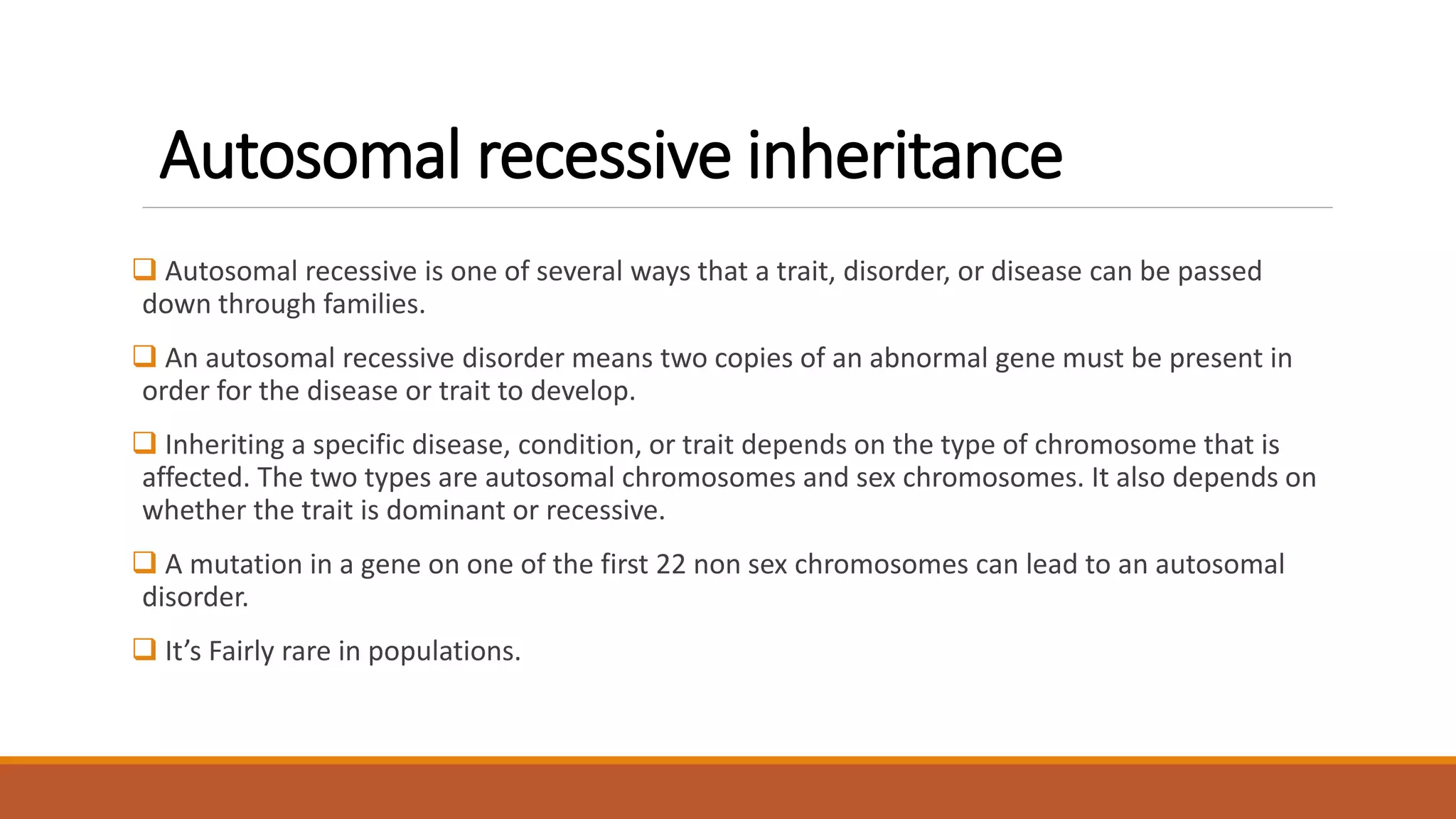 Autosomal recessive inheritance

❑ Autosomal recessive is one of several ways that a trait, disorder, or disease can be passed down through families.

❑ An autosomal recessive disorder means two copies of an abnormal gene must be present in order for the disease or trait to develop.

❑ Inheriting a specific disease, condition, or trait depends on the type of chromosome that is affected. The two types are autosomal chromosomes and sex chromosomes. It also depends on whether the trait is dominant or recessive.

❑ A mutation in a gene on one of the first 22 non sex chromosomes can lead to an autosomal disorder.

❑ It's Fairly rare in populations.